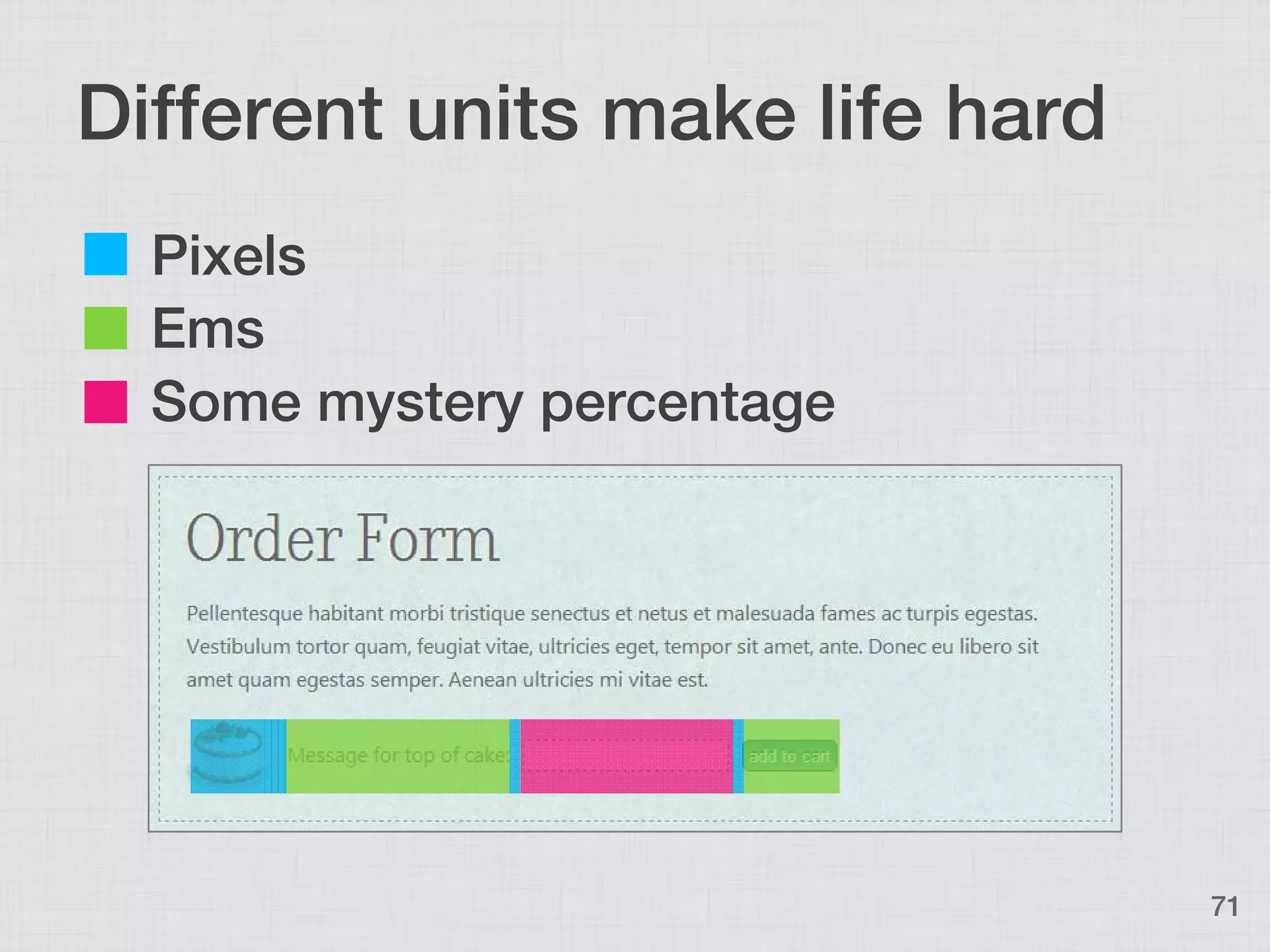 Different units make life hard

Pixels
Ems
Some mystery percentage

Order Form

Pellentesque habitant morbi tristique senectus et netus et malesuada fames ac turpis egestas. Vestibulum tortor quam, feugiat vitae, ultricies eget, tempor sit amet, ante. Donec eu libero sit amet quam egestas semper. Aenean ultricies mi vitae est.

Message for top of cake:

add to cart

71